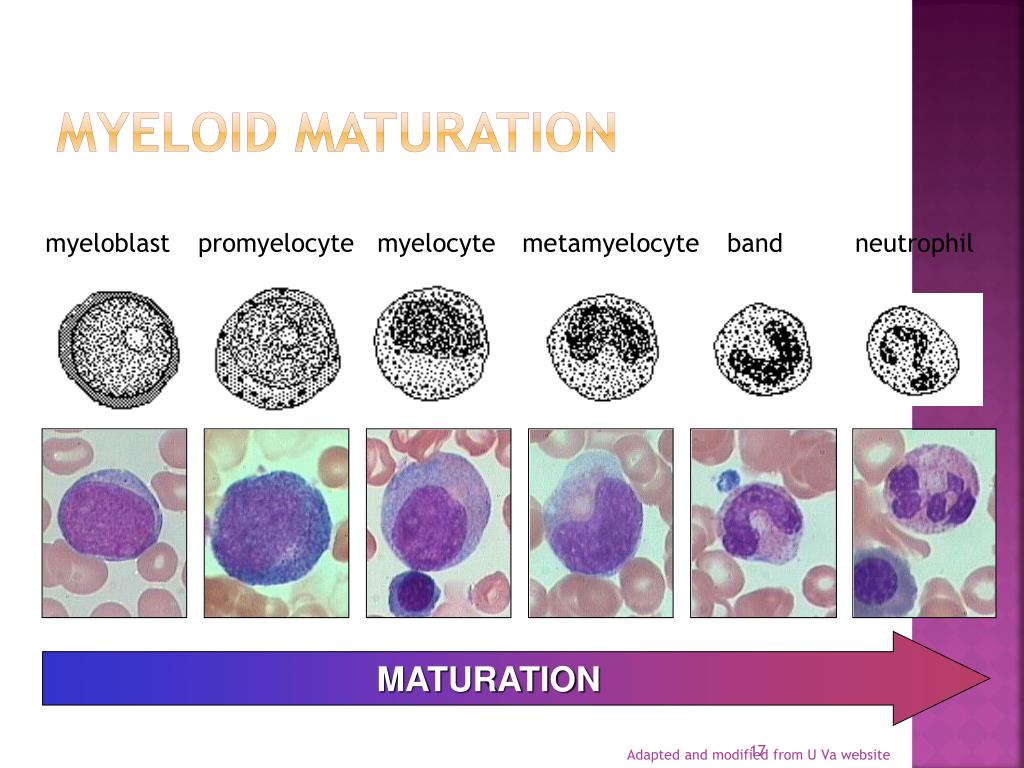 MYELOID MATURATION

myeloblast promyelocyte myelocyte metamyelocyte band neutrophil

MATURATION

17

Adapted and modified from U Va website